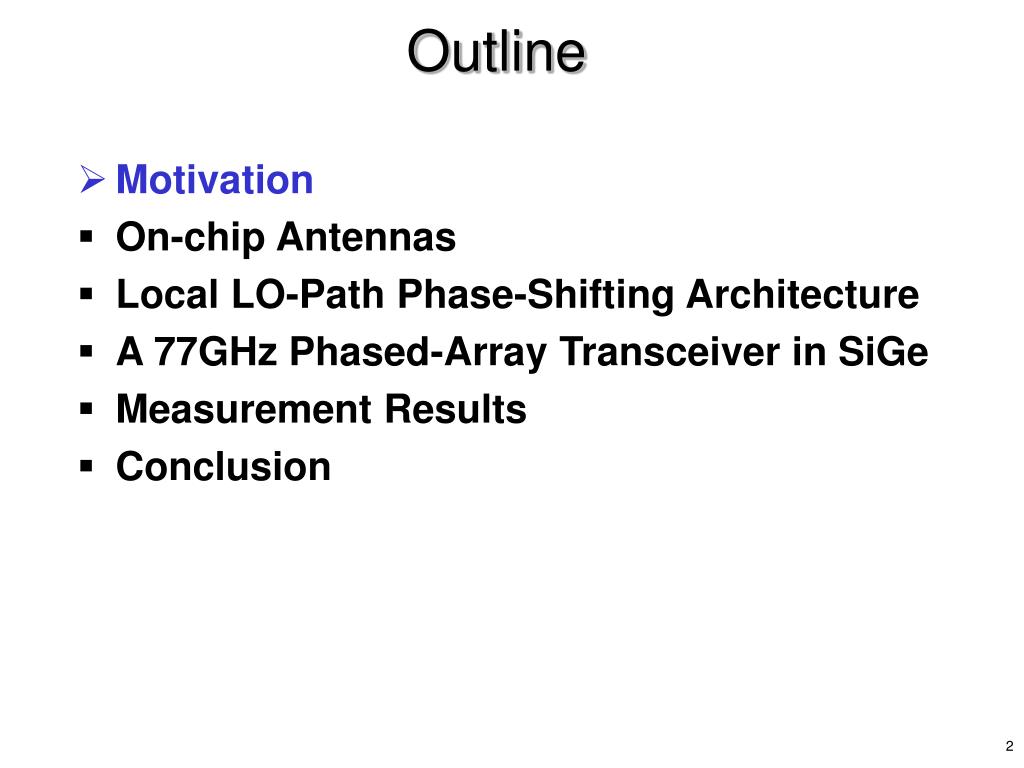 Outline

➢ Motivation
▪ On-chip Antennas
▪ Local LO-Path Phase-Shifting Architecture
▪ A 77GHz Phased-Array Transceiver in SiGe
▪ Measurement Results
▪ Conclusion

2